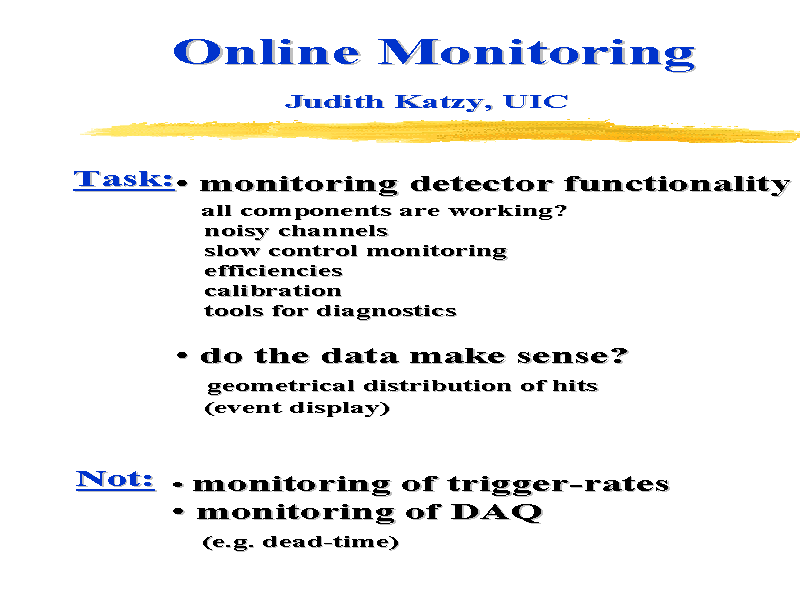 Online Monitoring

Judith Katzy, UIC

Task: • monitoring detector functionality
all components are working?
noisy channels
slow control monitoring
efficiencies
calibration
tools for diagnostics

• do the data make sense?
geometrical distribution of hits
(event display)

Not: • monitoring of trigger-rates
• monitoring of DAQ
(e.g. dead-time)